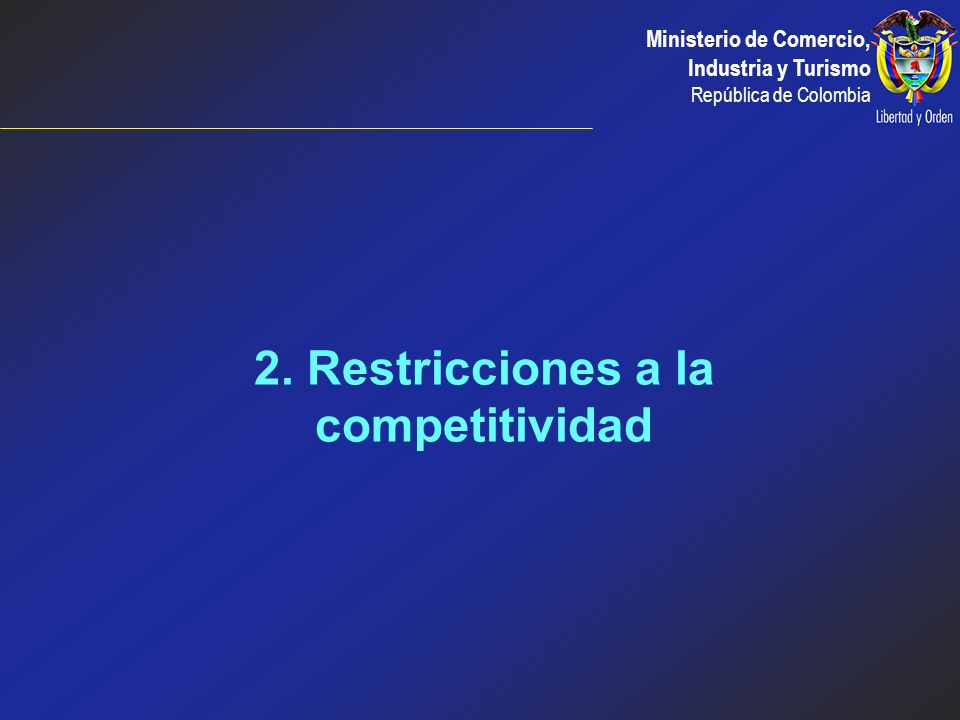 Ministerio de Comercio, Industria y Turismo
República de Colombia

Libertad y Orden

2. Restricciones a la competitividad